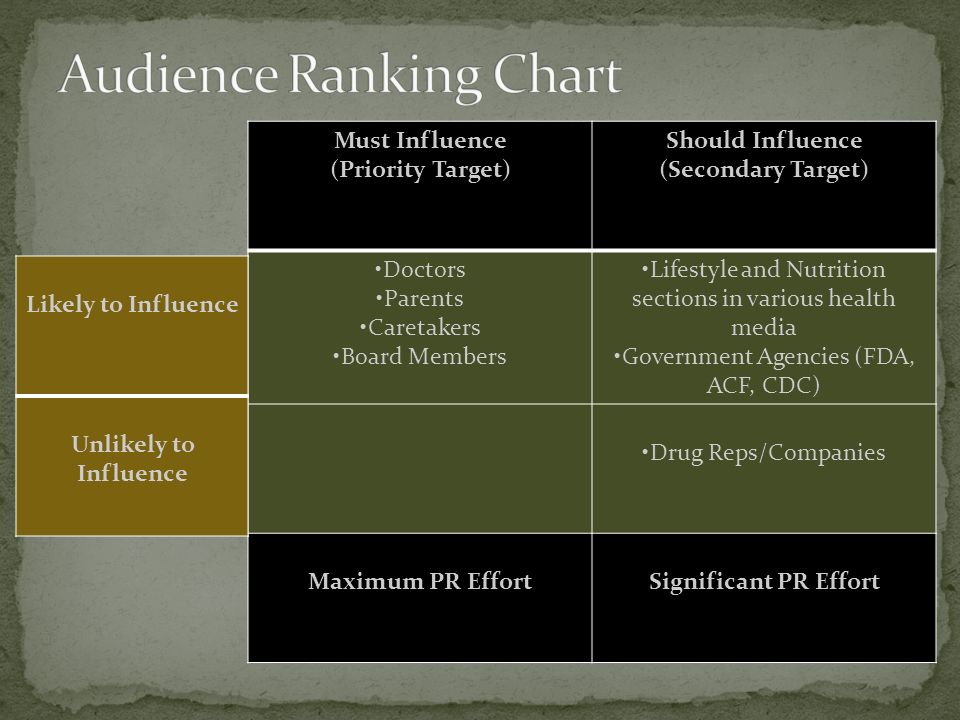 Audience Ranking Chart

| | Must Influence (Priority Target) | Should Influence (Secondary Target) |
|---|---|---|
| Likely to Influence | •Doctors •Parents •Caretakers •Board Members | •Lifestyle and Nutrition sections in various health media •Government Agencies (FDA, ACF, CDC) |
| Unlikely to Influence | | •Drug Reps/Companies |
| | Maximum PR Effort | Significant PR Effort |